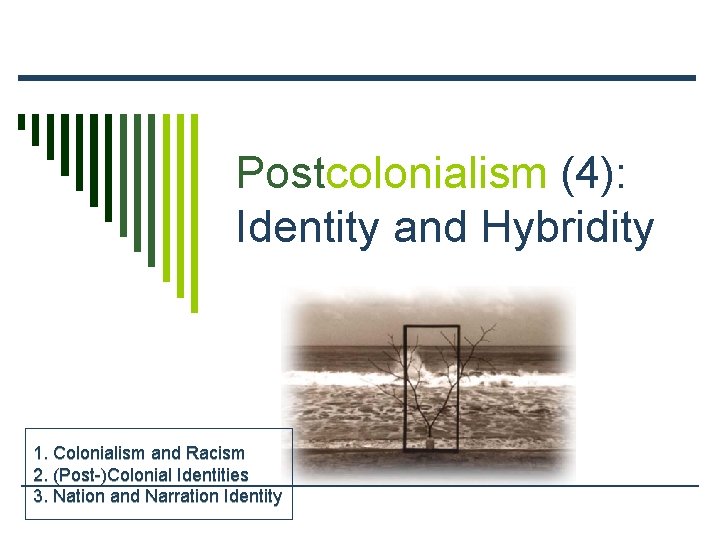 Postcolonialism (4): Identity and Hybridity

1. Colonialism and Racism
2. (Post-)Colonial Identities
3. Nation and Narration Identity